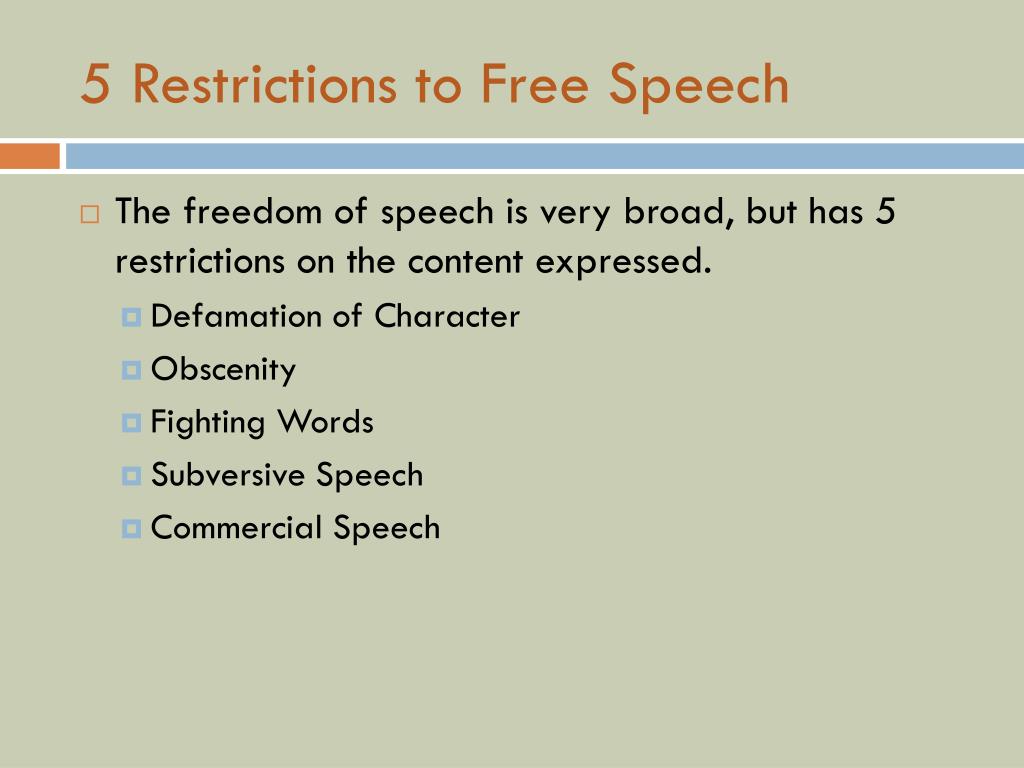 5 Restrictions to Free Speech

The freedom of speech is very broad, but has 5 restrictions on the content expressed.

Defamation of Character
Obscenity
Fighting Words
Subversive Speech
Commercial Speech